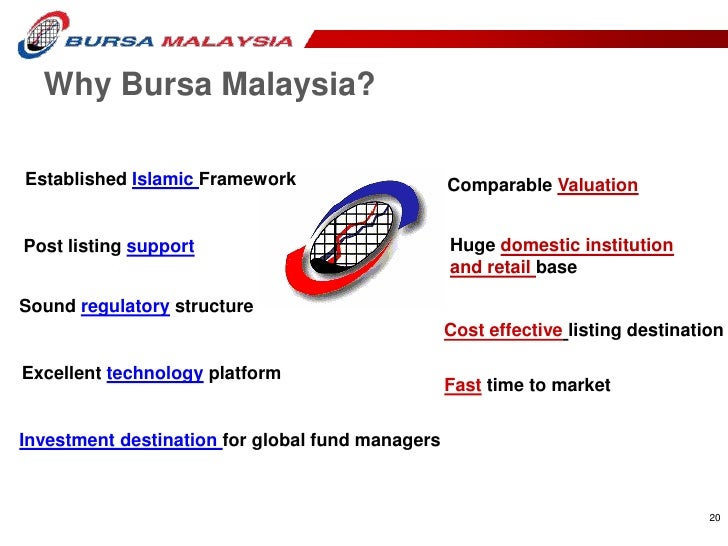 BURSA MALAYSIA

Why Bursa Malaysia?

Established Islamic Framework

Post listing support

Sound regulatory structure

Excellent technology platform

Investment destination for global fund managers

Comparable Valuation

Huge domestic institution and retail base

Cost effective listing destination

Fast time to market

20